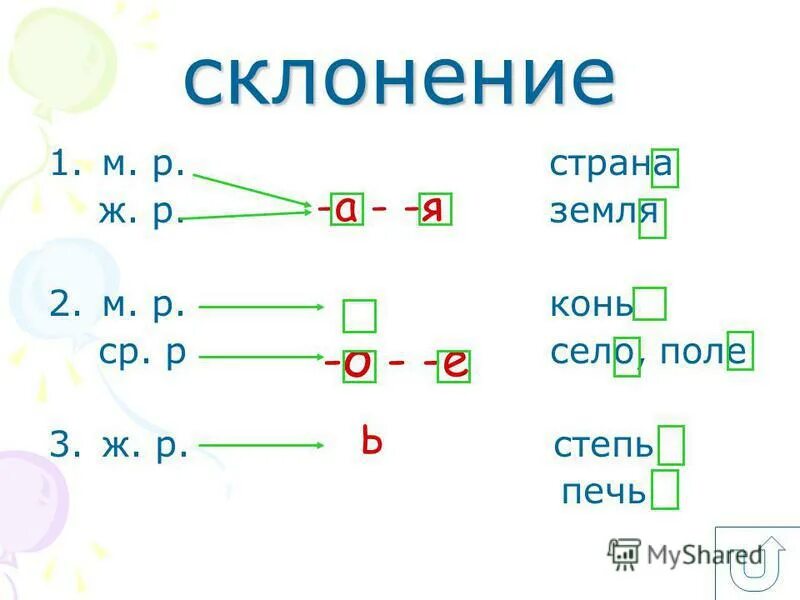 склонение

1. м. р.
ж. р.
-а - -я
страна
земля

2. м. р.
ср. р
-о - -е
конь
село, поле

3. ж. р.
ь
степь
печь

MyShared